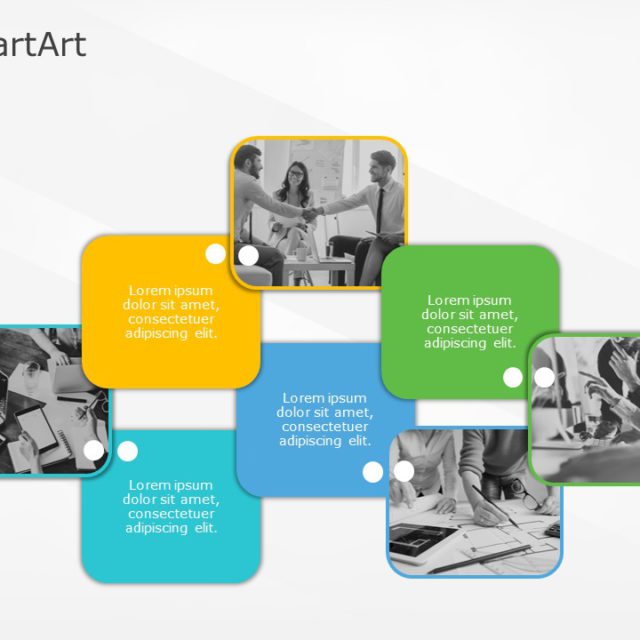 artArt

Lorem ipsum dolor sit amet, consectetuer adipiscing elit.

Lorem ipsum dolor sit amet, consectetuer adipiscing elit.

Lorem ipsum dolor sit amet, consectetuer adipiscing elit.

Lorem ipsum dolor sit amet, consectetuer adipiscing elit.